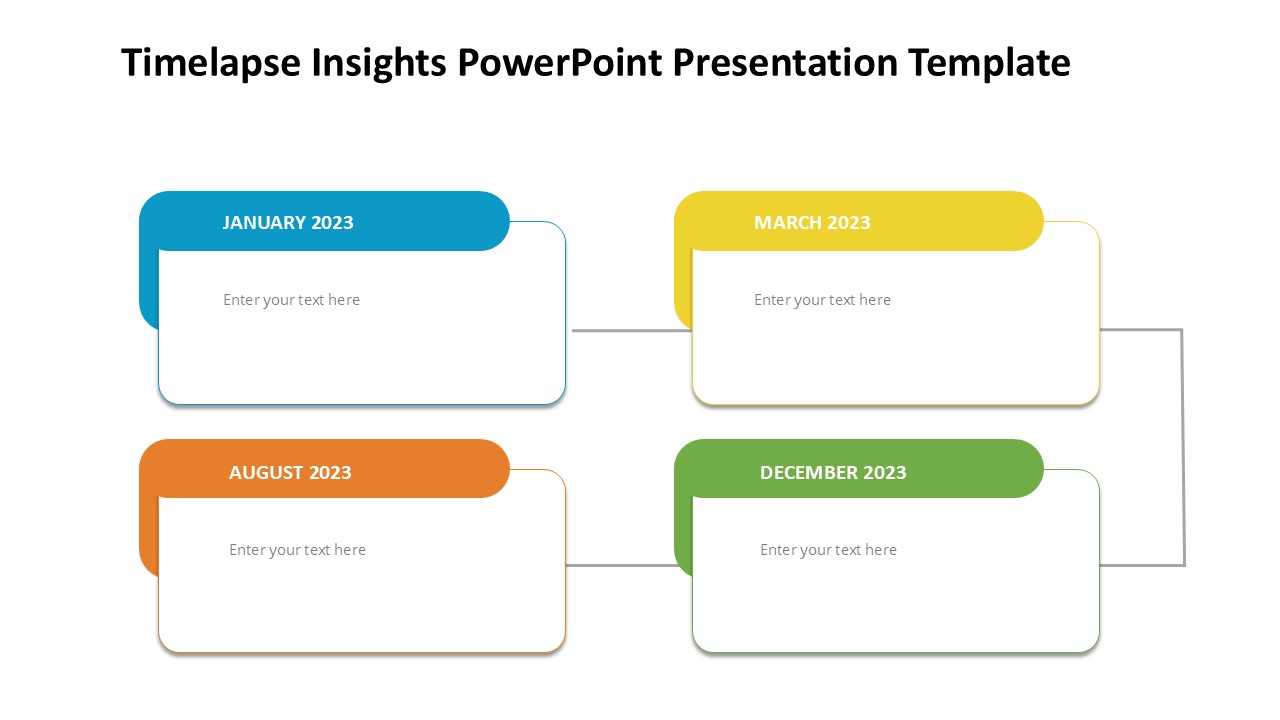 Timelapse Insights PowerPoint Presentation Template

JANUARY 2023

Enter your text here

MARCH 2023

Enter your text here

AUGUST 2023

Enter your text here

DECEMBER 2023

Enter your text here